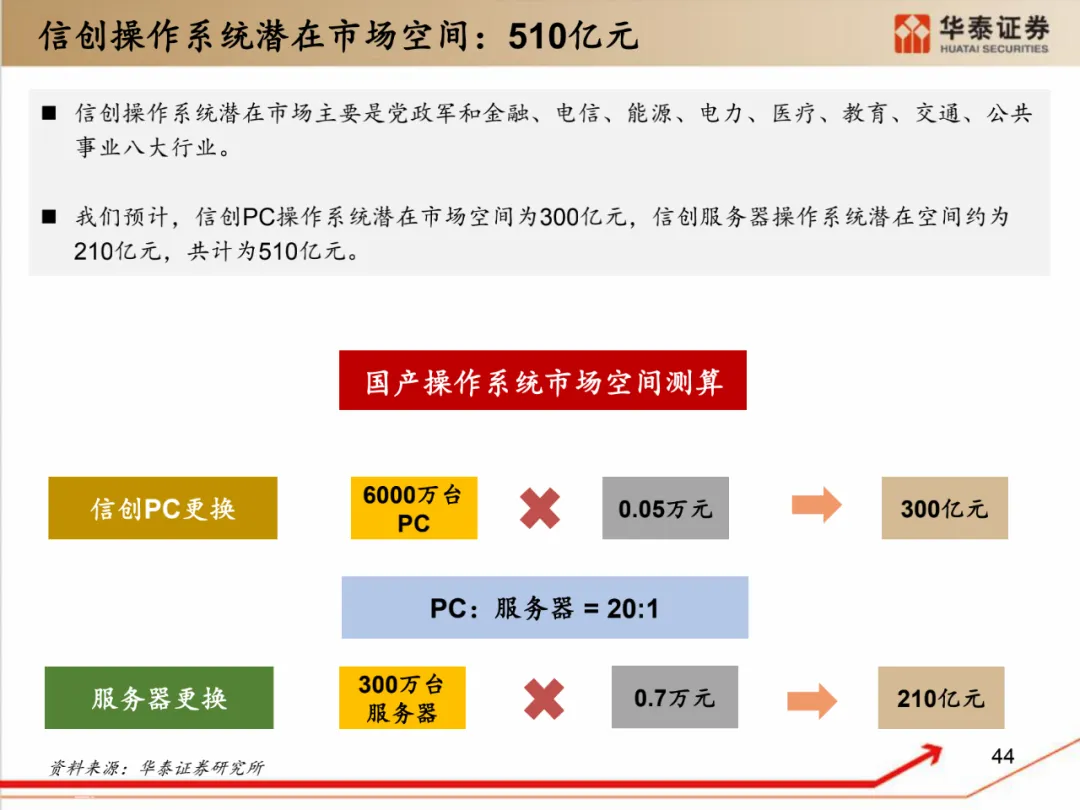 信创操作系统潜在市场空间：510亿元

华泰证券
HUATAI SECURITIES

■ 信创操作系统潜在市场主要是党政军和金融、电信、能源、电力、医疗、教育、交通、公共事业八大行业。

■ 我们预计，信创PC操作系统潜在市场空间为300亿元，信创服务器操作系统潜在空间约为210亿元，共计为510亿元。

国产操作系统市场空间测算

信创PC更换

6000万台 PC

0.05万元

300亿元

PC：服务器 = 20:1

服务器更换

300万台 服务器

0.7万元

210亿元

资料来源：华泰证券研究所

44